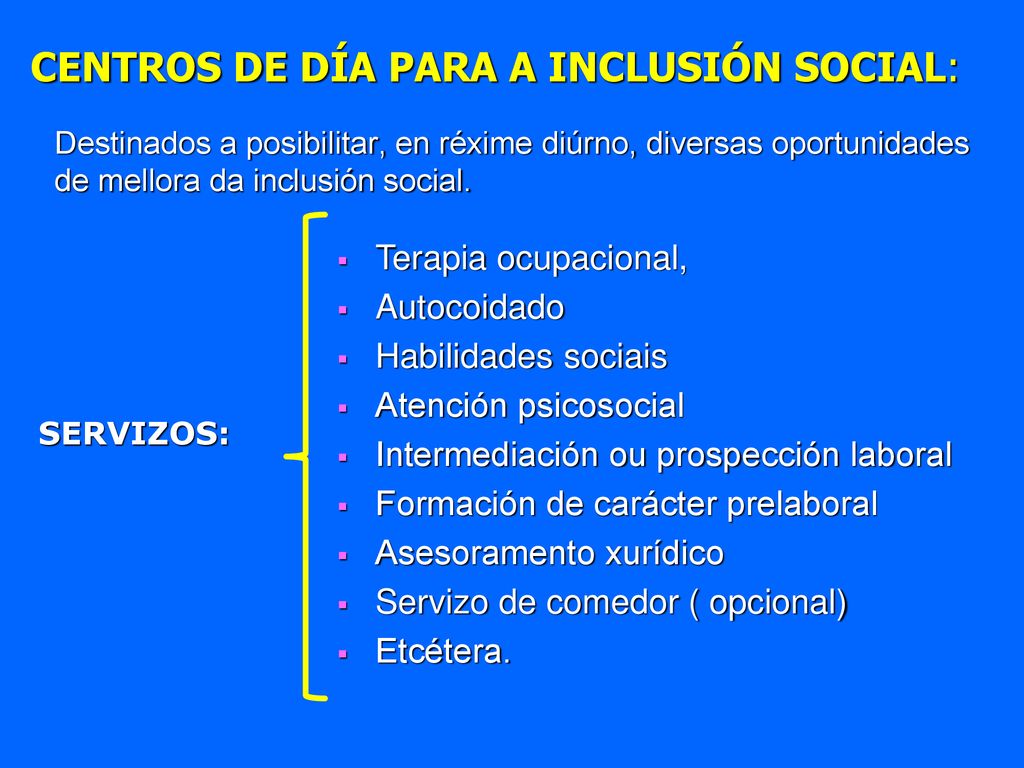 CENTROS DE DÍA PARA A INCLUSIÓN SOCIAL:

Destinados a posibilitar, en réxime diúrno, diversas oportunidades de mellora da inclusión social.

SERVIZOS:

- Terapia ocupacional,
- Autocoidado
- Habilidades sociais
- Atención psicosocial
- Intermediación ou prospección laboral
- Formación de carácter prelaboral
- Asesoramento xurídico
- Servizo de comedor ( opcional)
- Etcétera.